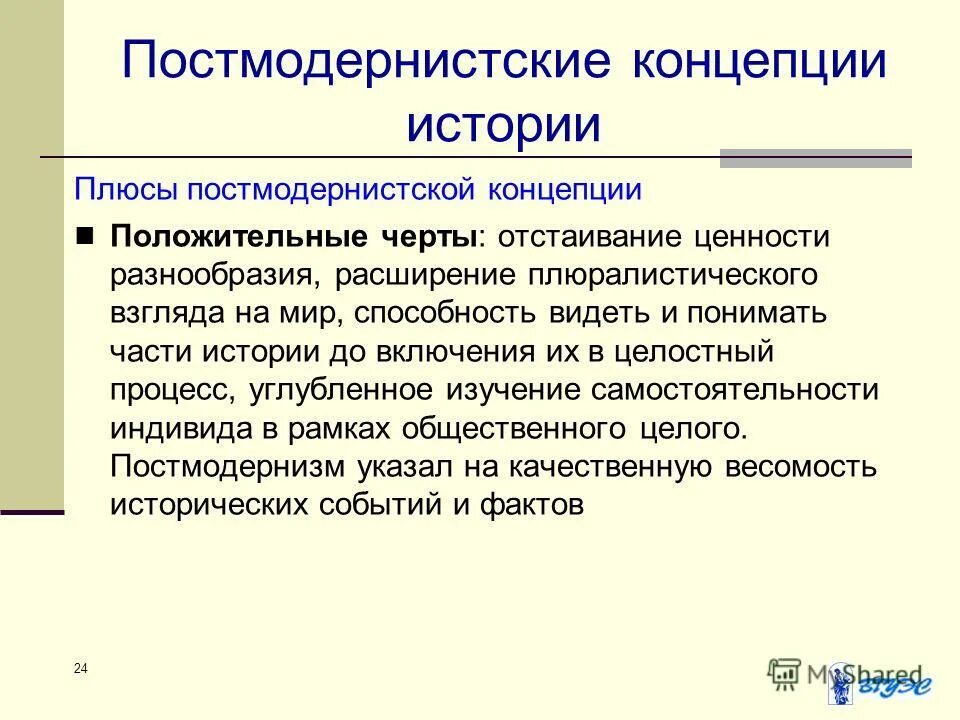 Постмодернистские концепции истории

Плюсы постмодернистской концепции

Положительные черты: отстаивание ценности разнообразия, расширение плюралистического взгляда на мир, способность видеть и понимать части истории до включения их в целостный процесс, углубленное изучение самостоятельности индивида в рамках общественного целого. Постмодернизм указал на качественную весомость исторических событий и фактов

24

MyShared

ВГУЭС